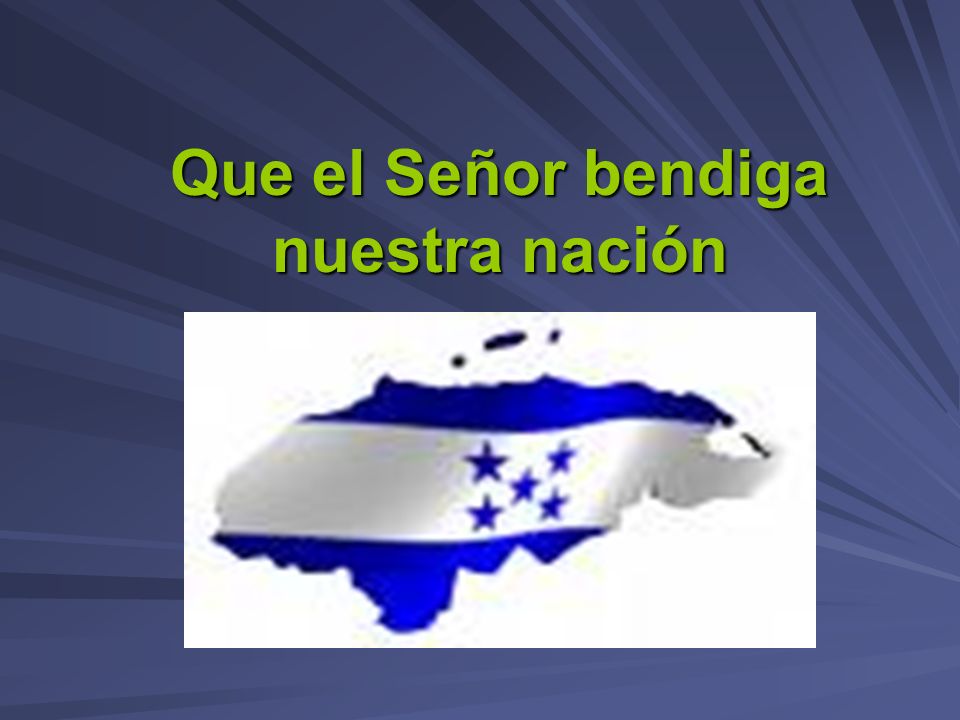 Que el Señor bendiga nuestra nación